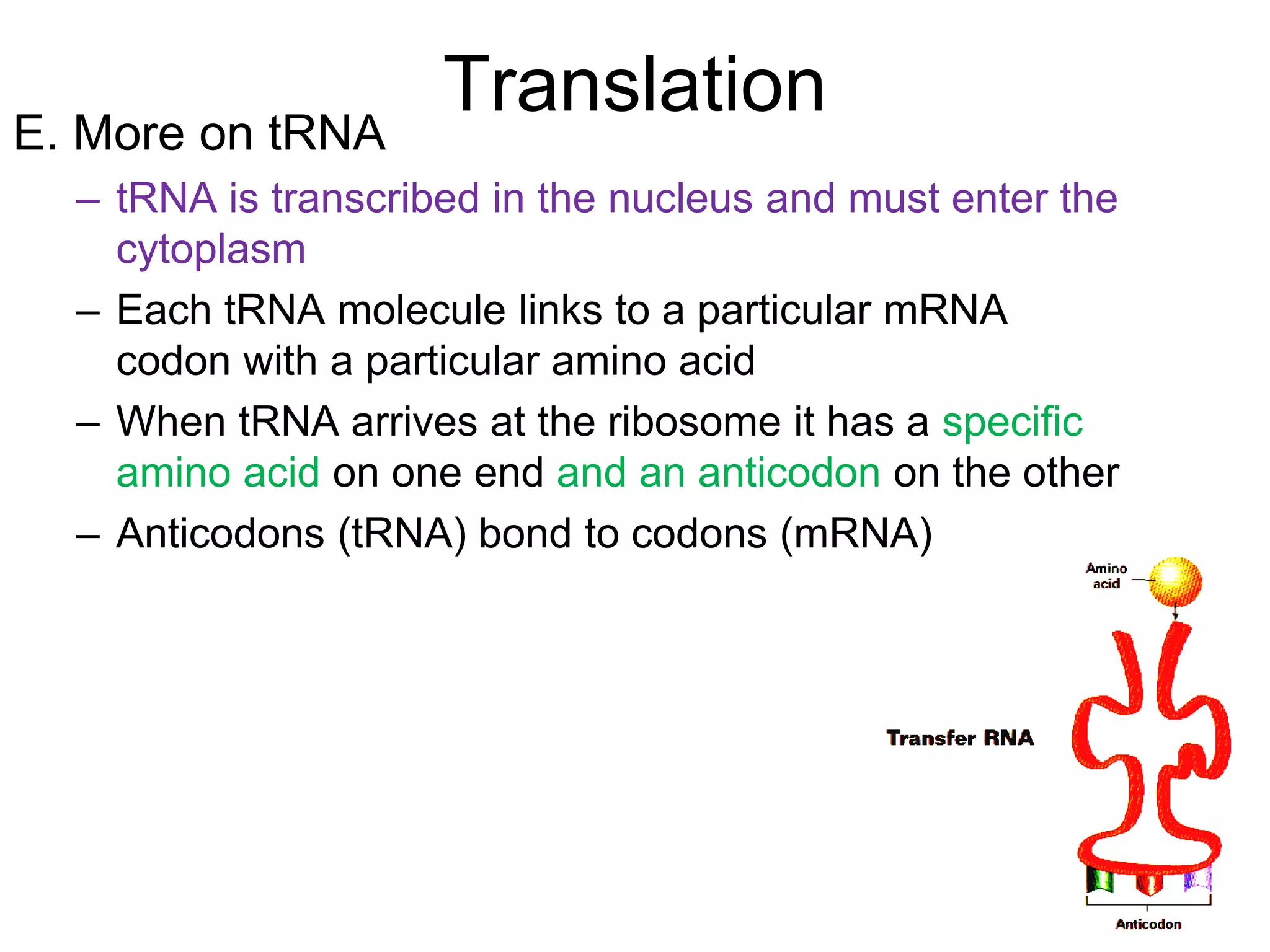 Translation

E. More on tRNA

– tRNA is transcribed in the nucleus and must enter the cytoplasm

– Each tRNA molecule links to a particular mRNA codon with a particular amino acid

– When tRNA arrives at the ribosome it has a specific amino acid on one end and an anticodon on the other

– Anticodons (tRNA) bond to codons (mRNA)

Amino acid

Transfer RNA

Anticodon